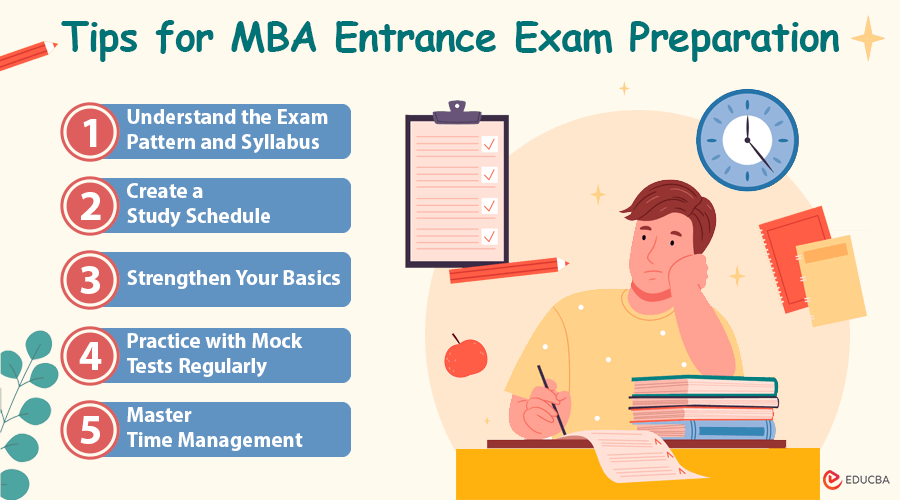 Tips for MBA Entrance Exam Preparation

1 Understand the Exam Pattern and Syllabus

2 Create a Study Schedule

3 Strengthen Your Basics

4 Practice with Mock Tests Regularly

5 Master Time Management

EDUCBA